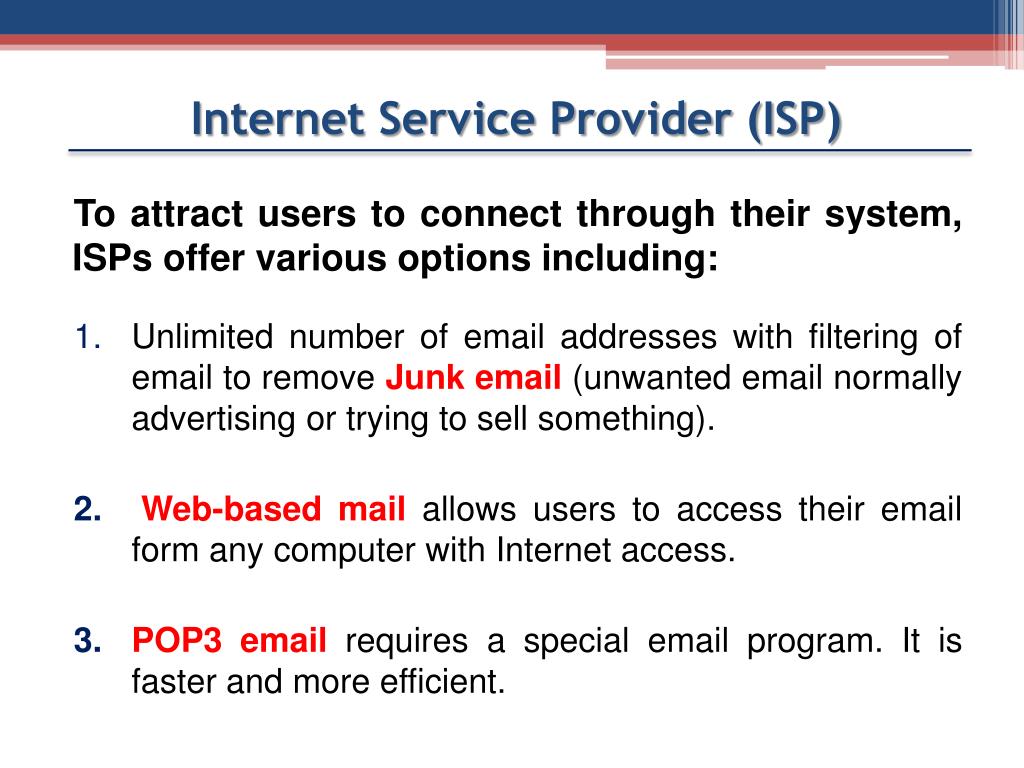 Internet Service Provider (ISP)

To attract users to connect through their system, ISPs offer various options including:

1. Unlimited number of email addresses with filtering of email to remove Junk email (unwanted email normally advertising or trying to sell something).

2. Web-based mail allows users to access their email form any computer with Internet access.

3. POP3 email requires a special email program. It is faster and more efficient.